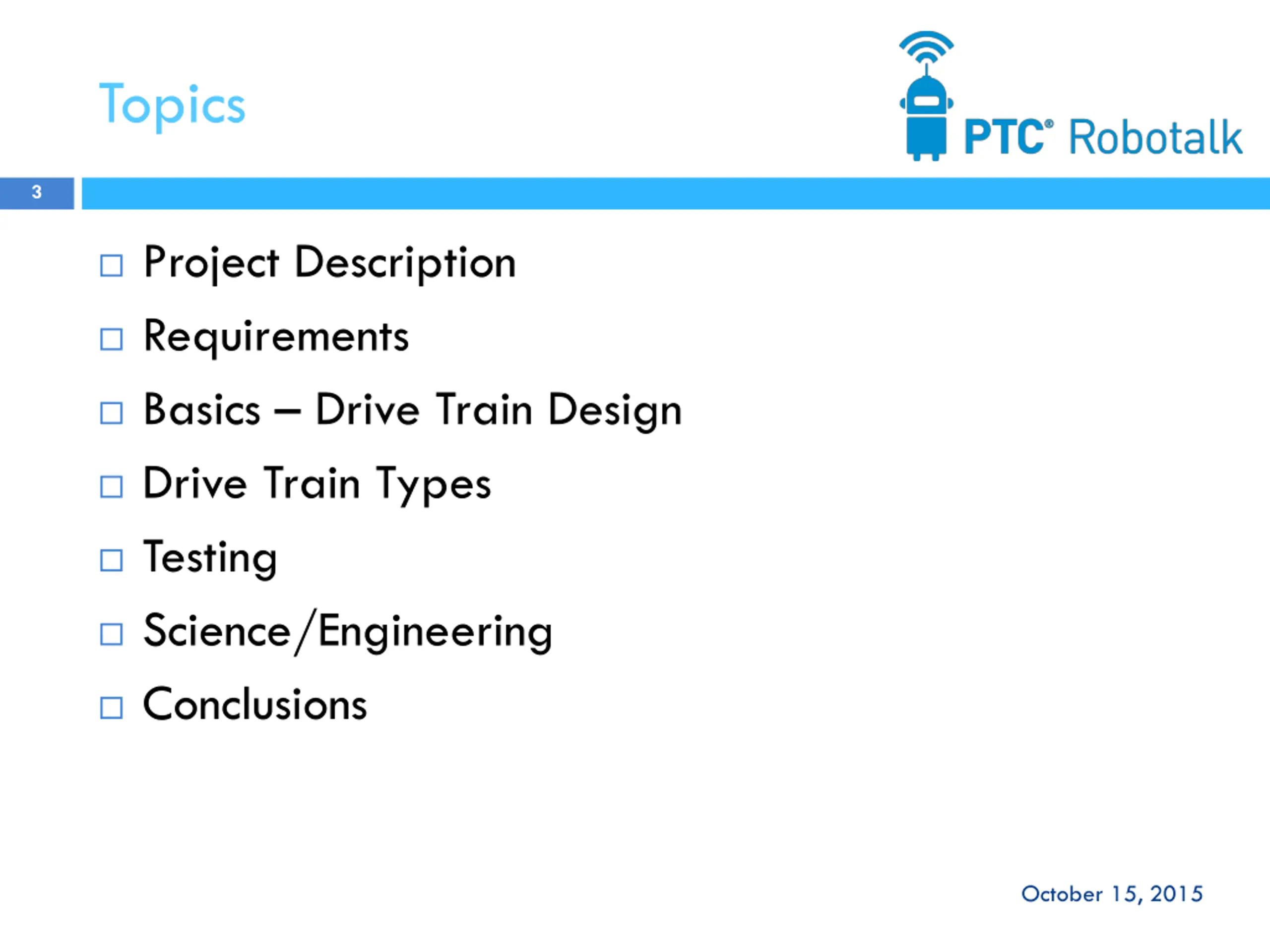 Topics

PTC® Robotalk

3

□ Project Description
□ Requirements
□ Basics – Drive Train Design
□ Drive Train Types
□ Testing
□ Science/Engineering
□ Conclusions

October 15, 2015